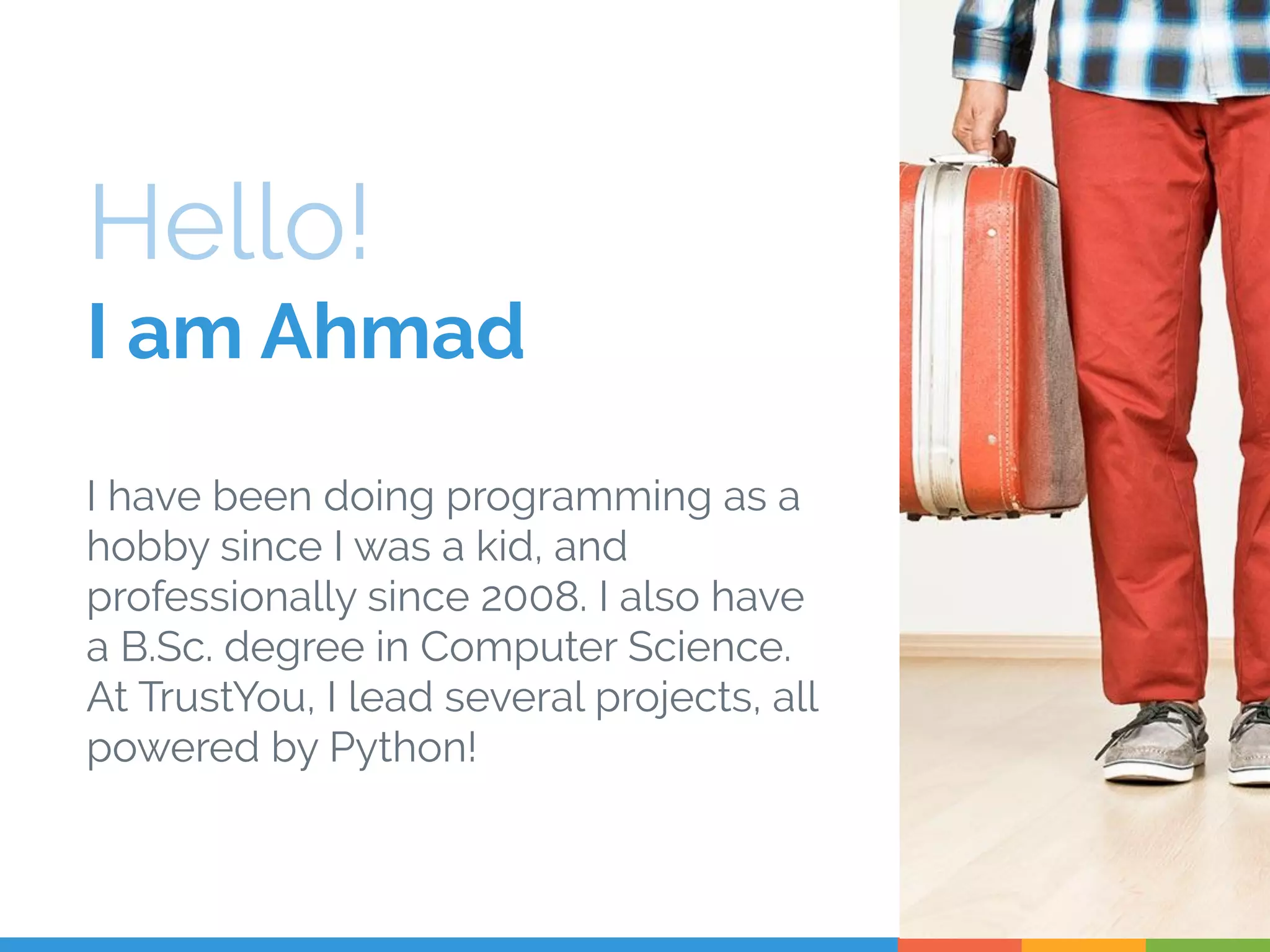 Hello!
I am Ahmad

I have been doing programming as a hobby since I was a kid, and professionally since 2008. I also have a B.Sc. degree in Computer Science. At TrustYou, I lead several projects, all powered by Python!